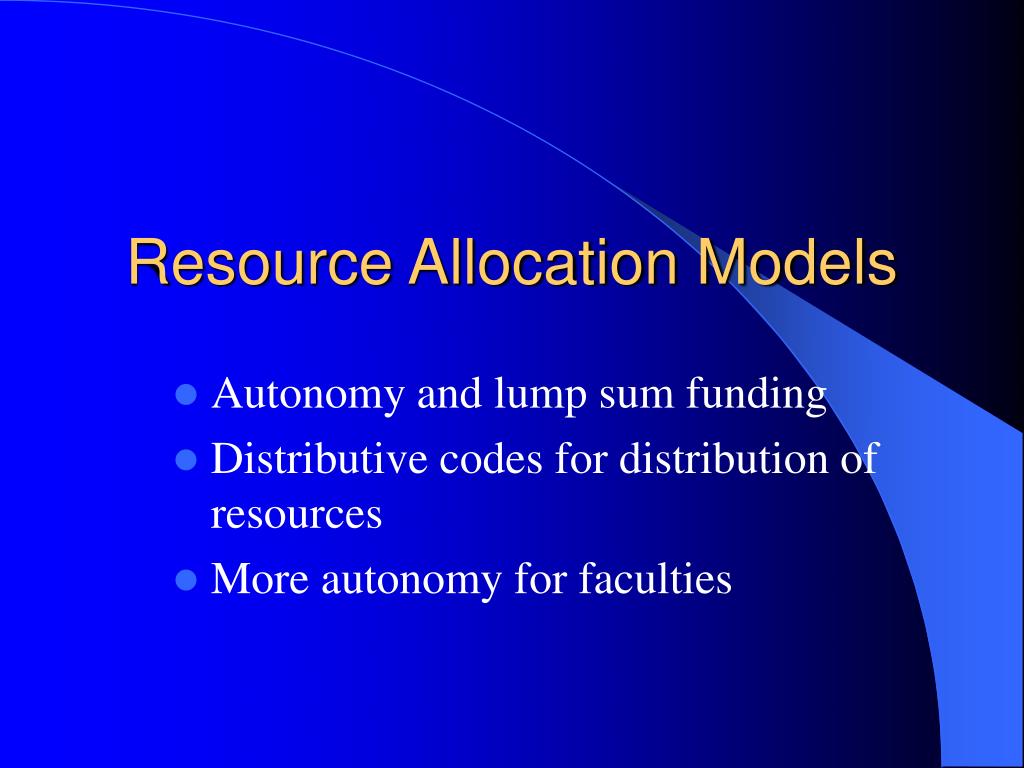 Resource Allocation Models

- Autonomy and lump sum funding
- Distributive codes for distribution of resources
- More autonomy for faculties